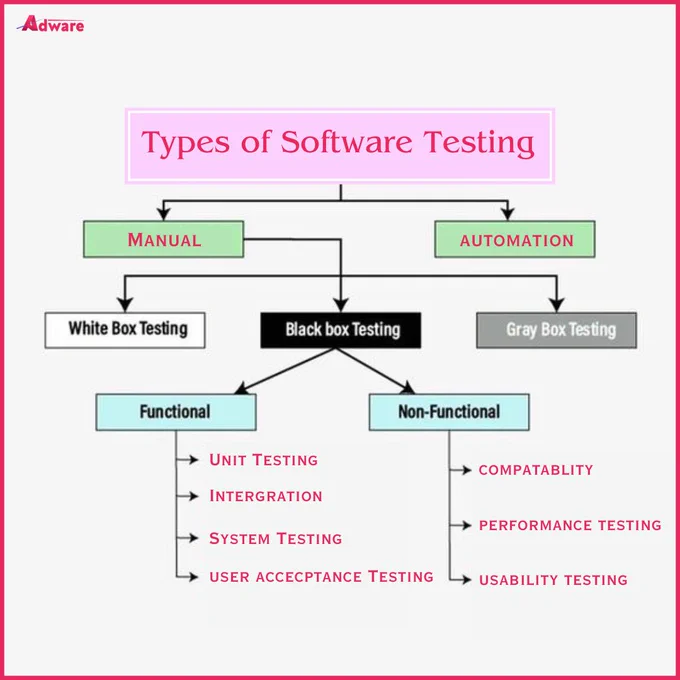 Adware

Types of Software Testing

MANUAL

AUTOMATION

White Box Testing

Black box Testing

Gray Box Testing

Functional

Non-Functional

UNIT TESTING

INTERGRATION

SYSTEM TESTING

USER ACCECPTANCE TESTING

COMPATABLITY

PERFORMANCE TESTING

USABILITY TESTING